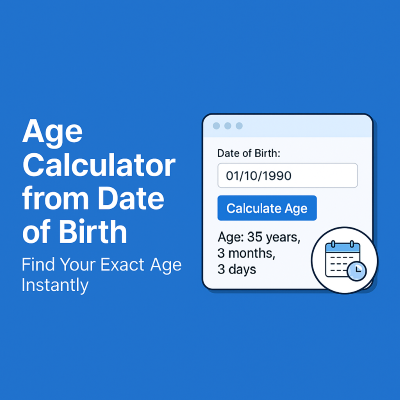 Age Calculator from Date of Birth

Find Your Exact Age Instantly

Date of Birth:

01/10/1990

Calculate Age

Age: 35 years, 3 months, 3 days